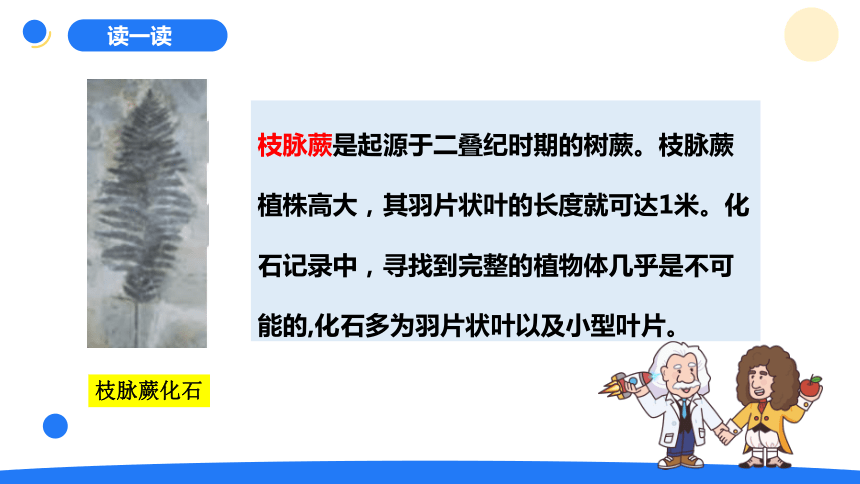 读一读

枝脉蕨是起源于二叠纪时期的树蕨。枝脉蕨植株高大，其羽片状叶的长度就可达1米。化石记录中，寻找到完整的植物体几乎是不可能的,化石多为羽片状叶以及小型叶片。

枝脉蕨化石